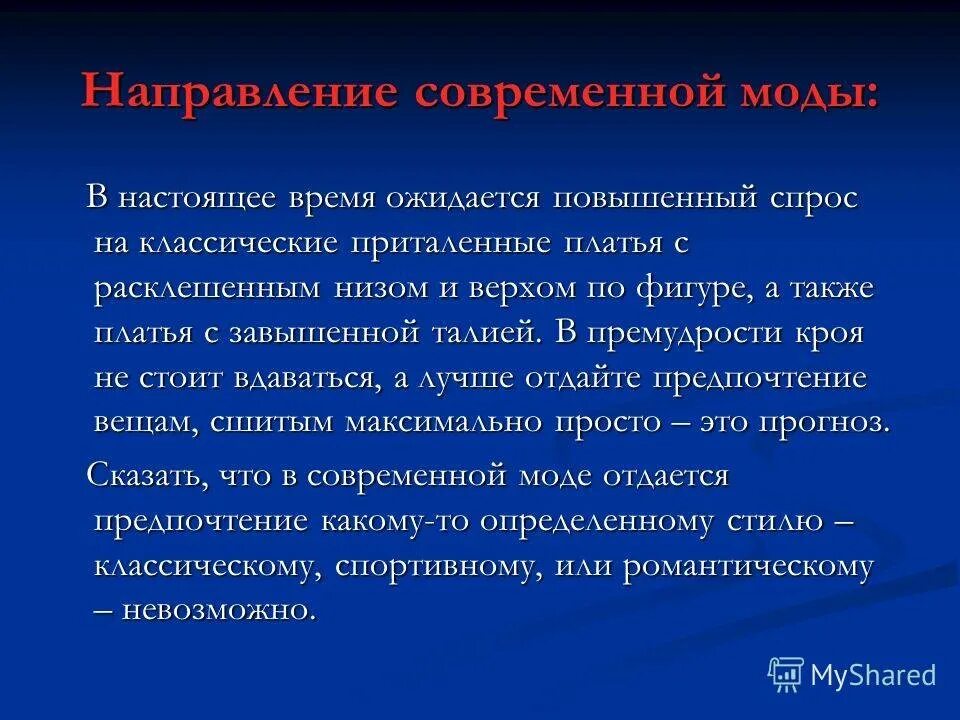 Направление современной моды:

В настоящее время ожидается повышенный спрос на классические приталенные платья с расклешенным низом и верхом по фигуре, а также платья с завышенной талией. В премудрости кроя не стоит вдаваться, а лучше отдайте предпочтение вещам, сшитым максимально просто – это прогноз.

Сказать, что в современной моде отдается предпочтение какому-то определенному стилю – классическому, спортивному, или романтическому – невозможно.

MyShared